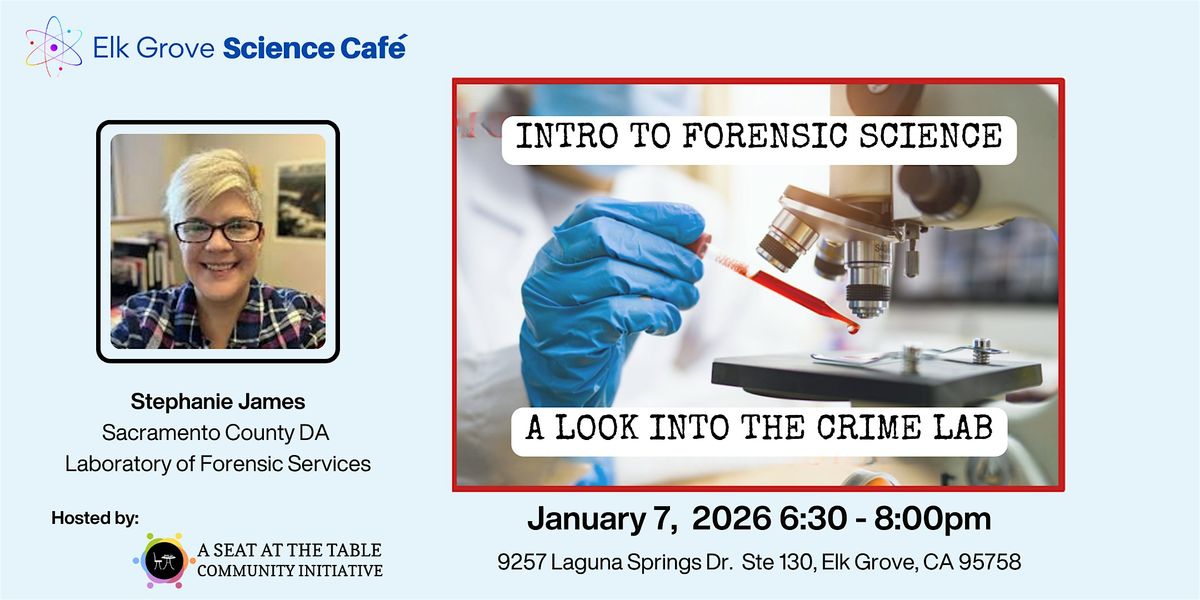 Elk Grove Science Café

Stephanie James
Sacramento County DA
Laboratory of Forensic Services

Hosted by:

A SEAT AT THE TABLE
COMMUNITY INITIATIVE

INTRO TO FORENSIC SCIENCE

A LOOK INTO THE CRIME LAB

January 7, 2026 6:30 - 8:00pm

9257 Laguna Springs Dr. Ste 130, Elk Grove, CA 95758